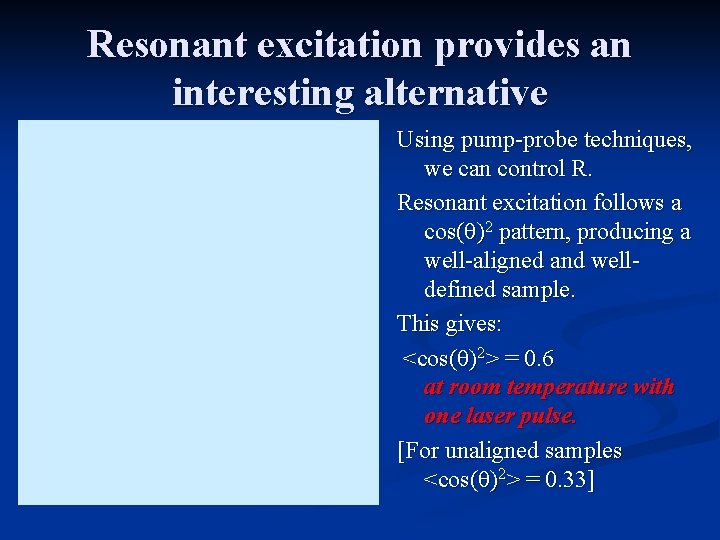 Resonant excitation provides an interesting alternative

Using pump-probe techniques, we can control R.

Resonant excitation follows a $\cos(\theta)^2$ pattern, producing a well-aligned and well-defined sample.

This gives:

$<\cos(\theta)^2> = 0.6$ at room temperature with one laser pulse.

[For unaligned samples $<\cos(\theta)^2> = 0.33$]